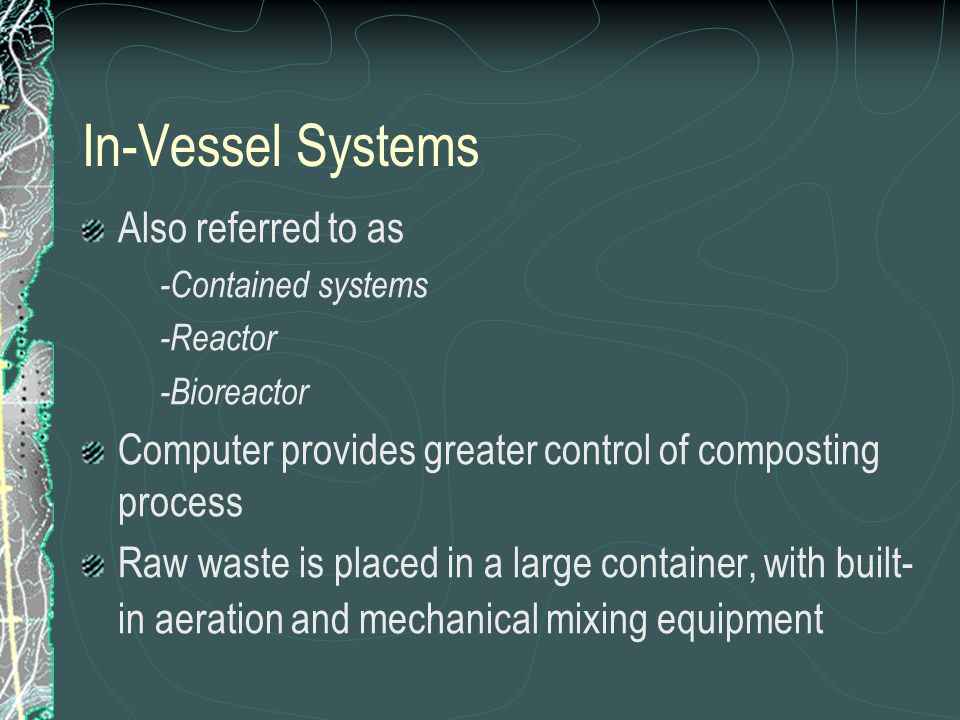 In-Vessel Systems

Also referred to as

-Contained systems

-Reactor

-Bioreactor

Computer provides greater control of composting process

Raw waste is placed in a large container, with built-in aeration and mechanical mixing equipment